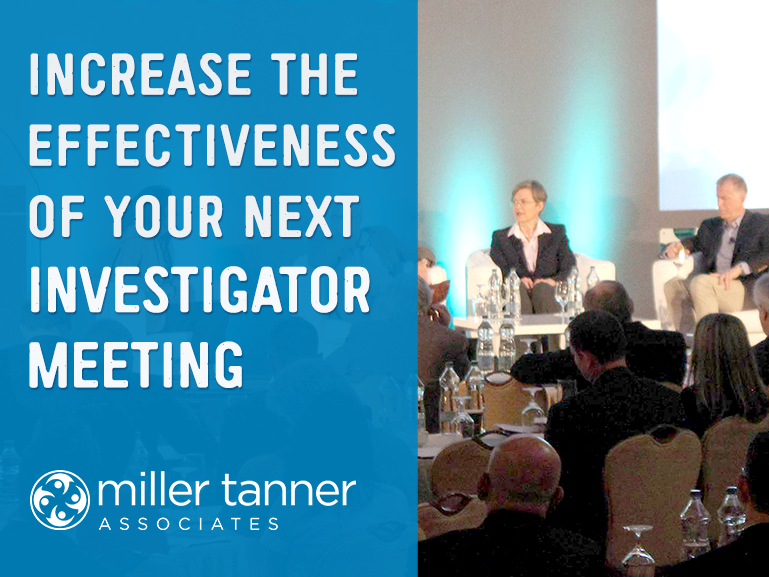 INCREASE THE EFFECTIVENESS OF YOUR NEXT INVESTIGATOR MEETING

miller tanner
ASSOCIATES